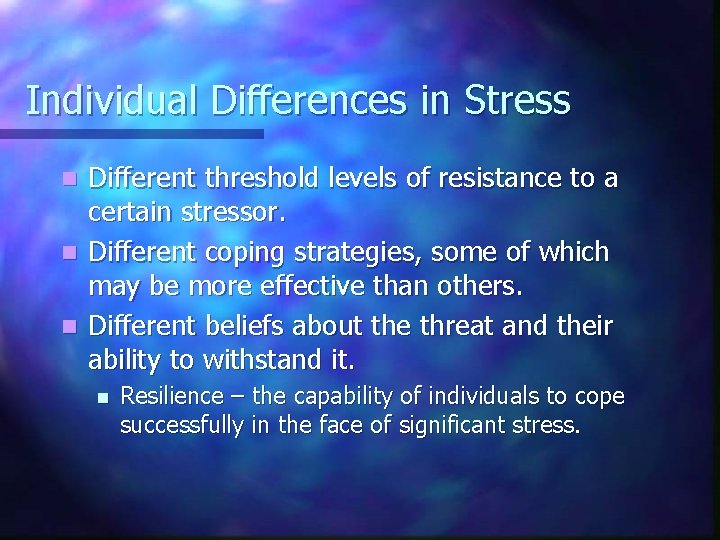 Individual Differences in Stress

- Different threshold levels of resistance to a certain stressor.
- Different coping strategies, some of which may be more effective than others.
- Different beliefs about the threat and their ability to withstand it.
  - Resilience – the capability of individuals to cope successfully in the face of significant stress.